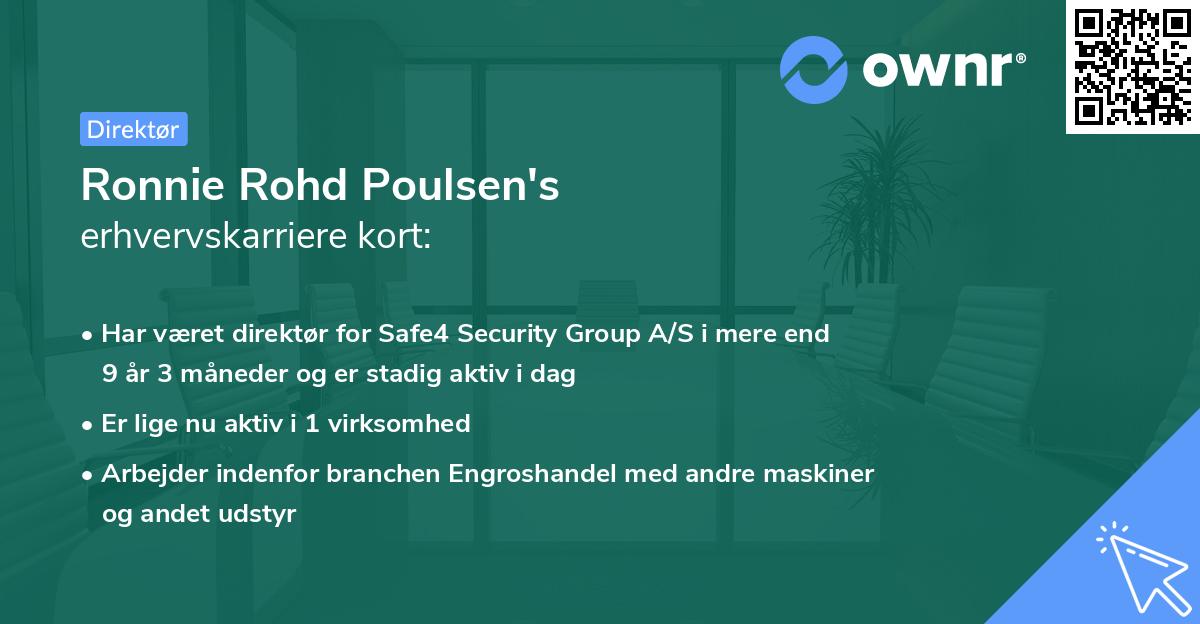 ownr®

Direktør

Ronnie Rohd Poulsen's
erhvervskarriere kort:

• Har været direktør for Safe4 Security Group A/S i mere end 9 år 3 måneder og er stadig aktiv i dag
• Er lige nu aktiv i 1 virksomhed
• Arbejder indenfor branchen Engroshandel med andre maskiner og andet udstyr